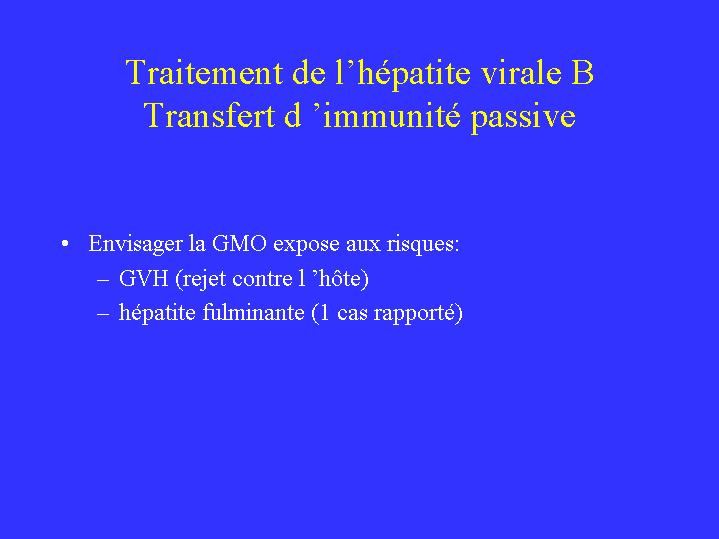 Traitement de l’hépatite virale B
Transfert d ’immunité passive

• Envisager la GMO expose aux risques:
– GVH (rejet contre l ’hôte)
– hépatite fulminante (1 cas rapporté)